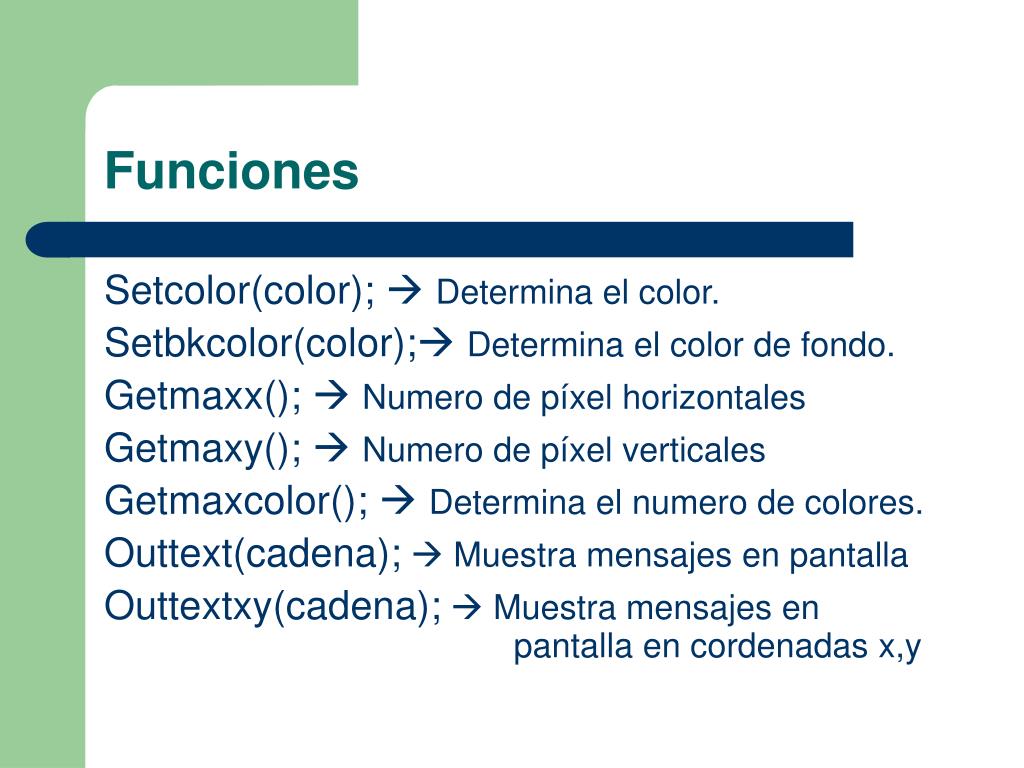 Funciones

Setcolor(color); → Determina el color.
Setbkcolor(color);→ Determina el color de fondo.
Getmaxx(); → Numero de píxel horizontales
Getmaxy(); → Numero de píxel verticales
Getmaxcolor(); → Determina el numero de colores.
Outtext(cadena); → Muestra mensajes en pantalla
Outtextxy(cadena); → Muestra mensajes en pantalla en cordenadas x,y